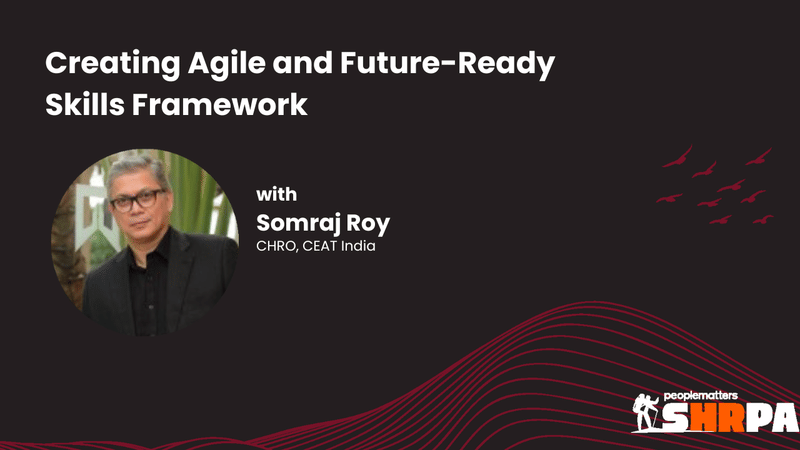 Creating Agile and Future-Ready Skills Framework

with
Somraj Roy
CHRO, CEAT India

peoplematters
SHRPA